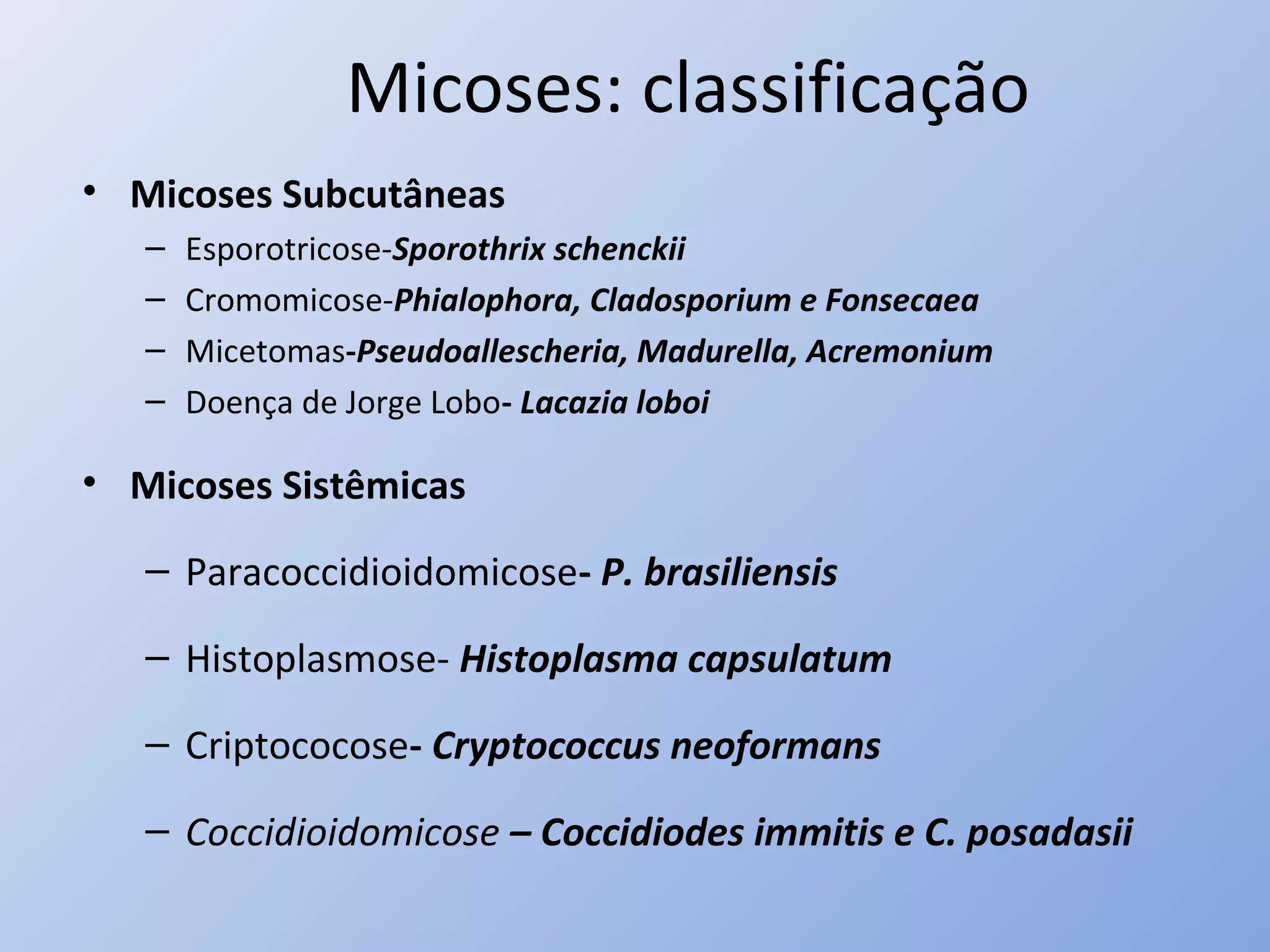 Micoses: classificação

• Micoses Subcutâneas
– Esporotricose-Sporothrix schenckii
– Cromomicose-Phialophora, Cladosporium e Fonsecaea
– Micetomas-Pseudoallescheria, Madurella, Acremonium
– Doença de Jorge Lobo- Lacazia loboi

• Micoses Sistêmicas

– Paracoccidioidomicose- P. brasiliensis

– Histoplasmose- Histoplasma capsulatum

– Criptococose- Cryptococcus neoformans

– Coccidioidomicose – Coccidiodes immitis e C. posadasii